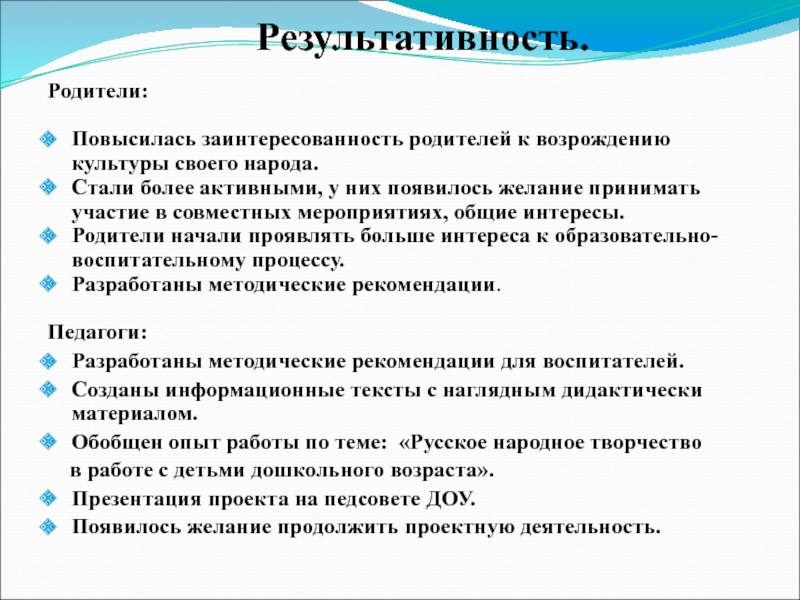 Результативность.

Родители:

Повысилась заинтересованность родителей к возрождению культуры своего народа.
Стали более активными, у них появилось желание принимать участие в совместных мероприятиях, общие интересы.
Родители начали проявлять больше интереса к образовательно-воспитательному процессу.
Разработаны методические рекомендации.

Педагоги:
Разработаны методические рекомендации для воспитателей.
Созданы информационные тексты с наглядным дидактически материалом.
Обобщен опыт работы по теме: «Русское народное творчество в работе с детьми дошкольного возраста».
Презентация проекта на педсовете ДОУ.
Появилось желание продолжить проектную деятельность.